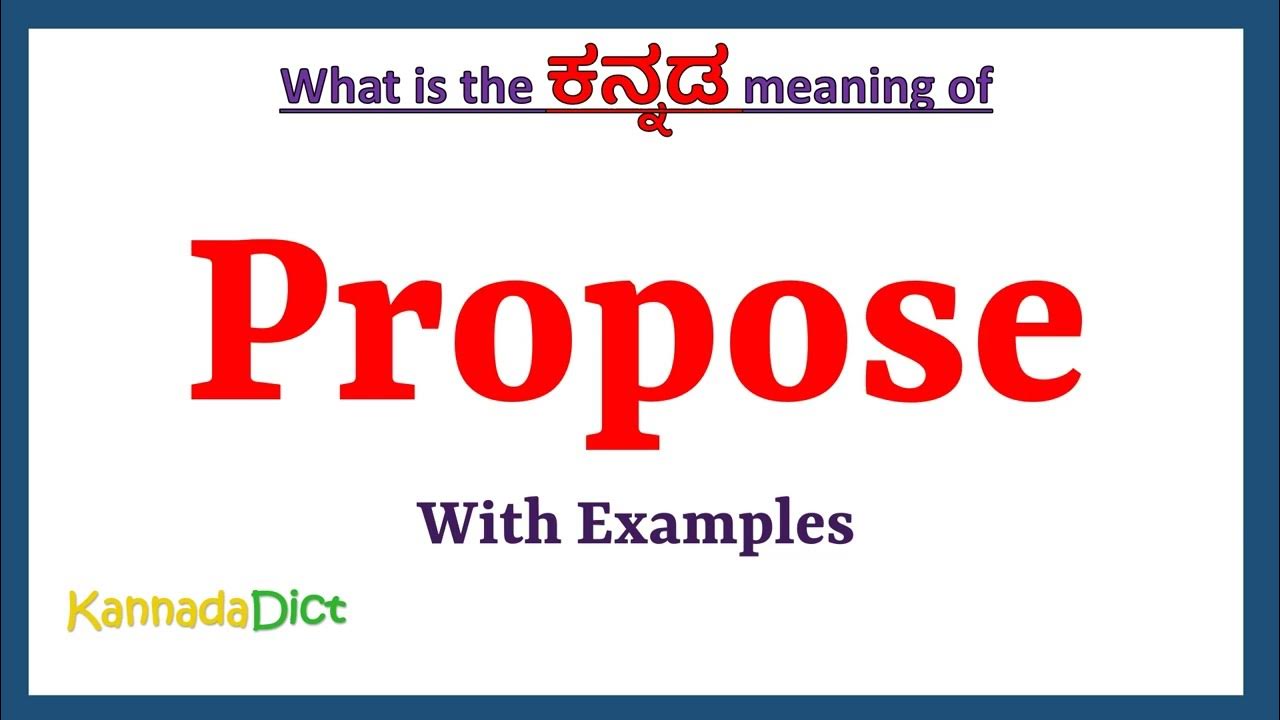 What is the ಕನ್ನಡ meaning of

Propose

With Examples

KannadaDict